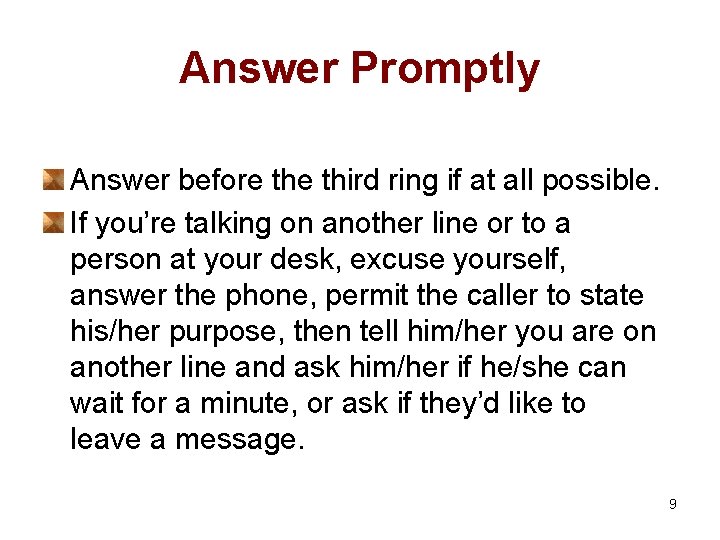 Answer Promptly

Answer before the third ring if at all possible.

If you’re talking on another line or to a person at your desk, excuse yourself, answer the phone, permit the caller to state his/her purpose, then tell him/her you are on another line and ask him/her if he/she can wait for a minute, or ask if they’d like to leave a message.

9